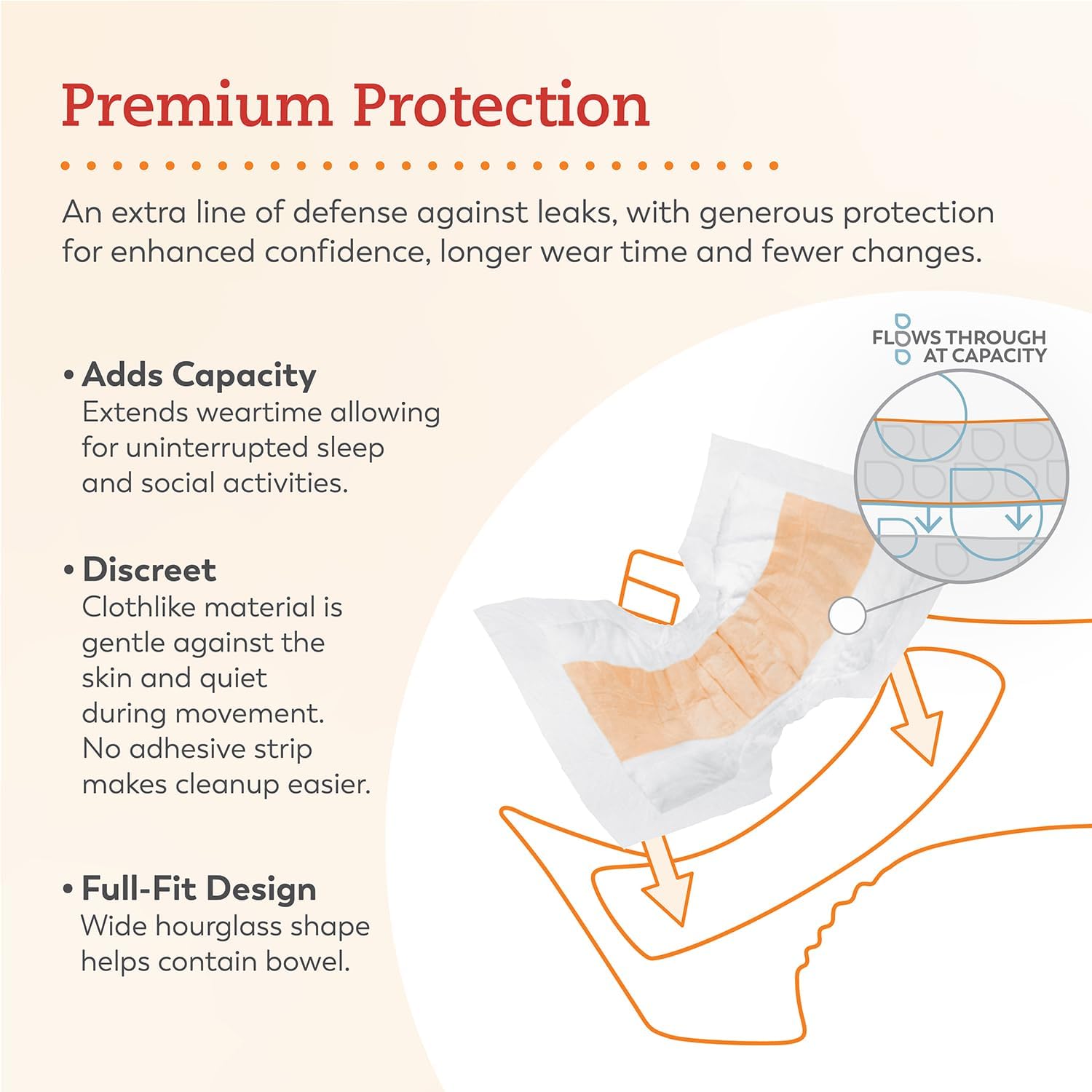 Premium Protection

An extra line of defense against leaks, with generous protection for enhanced confidence, longer wear time and fewer changes.

• Adds Capacity
Extends weartime allowing for uninterrupted sleep and social activities.

• Discreet
Clothlike material is gentle against the skin and quiet during movement. No adhesive strip makes cleanup easier.

• Full-Fit Design
Wide hourglass shape helps contain bowel.

FLOWS THROUGH AT CAPACITY